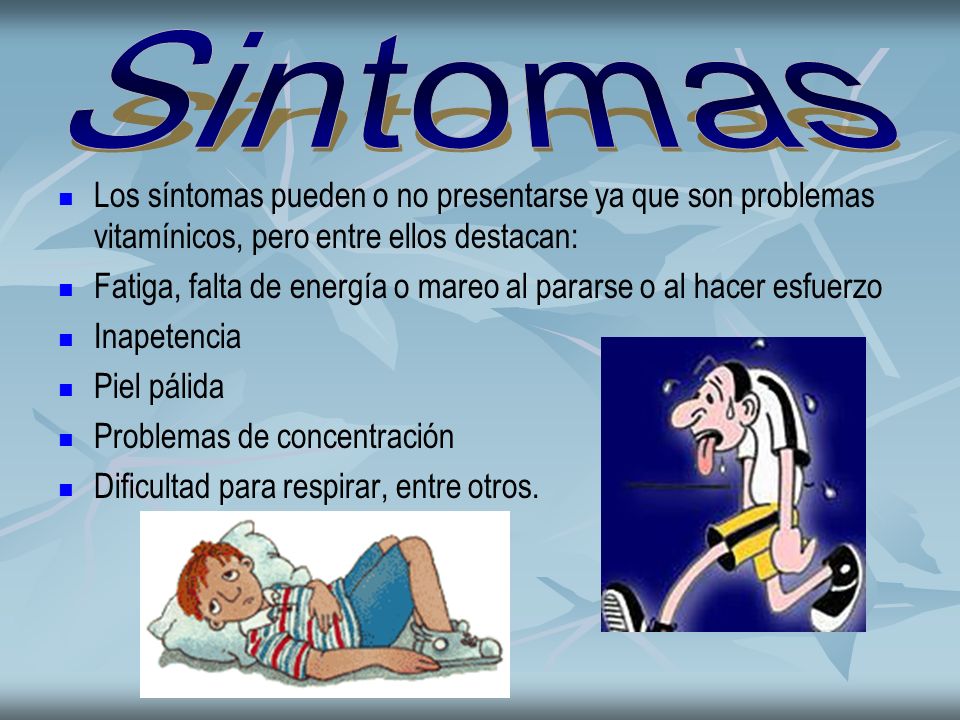 Sintomas

- Los síntomas pueden o no presentarse ya que son problemas vitamínicos, pero entre ellos destacan:
- Fatiga, falta de energía o mareo al pararse o al hacer esfuerzo
- Inapetencia
- Piel pálida
- Problemas de concentración
- Dificultad para respirar, entre otros.